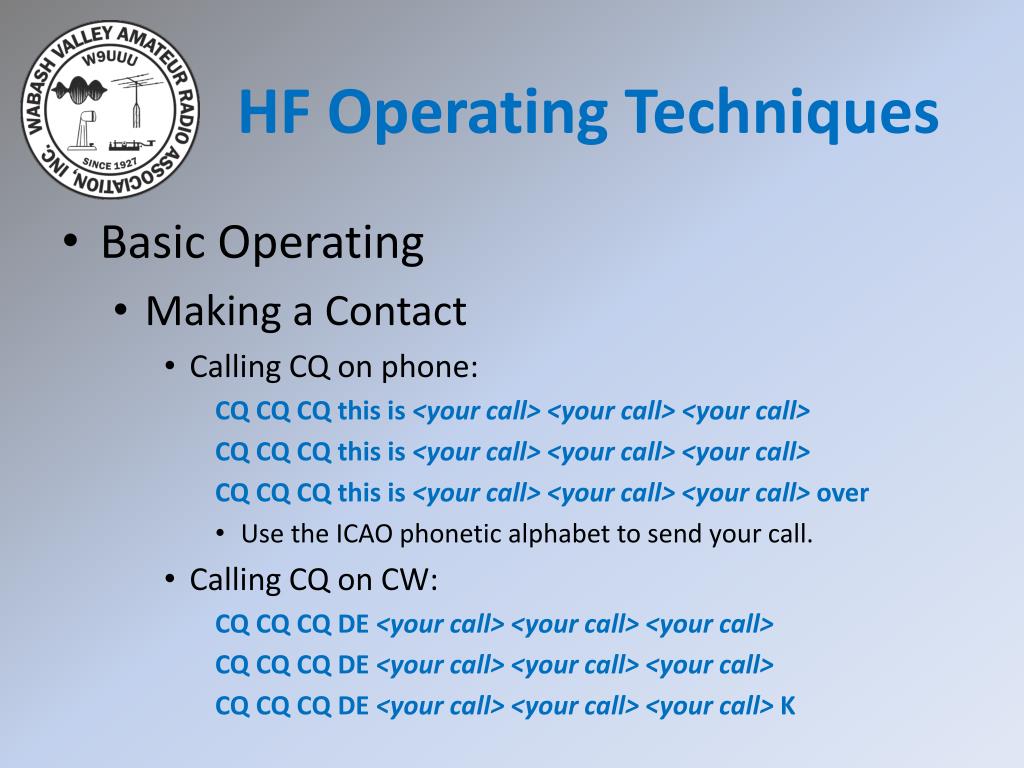 WABASH VALLEY AMATEUR RADIO ASSOCIATION, INC.
W9UUU
SINCE 1927

HF Operating Techniques

• Basic Operating
• Making a Contact
• Calling CQ on phone:
CQ CQ CQ this is <your call> <your call> <your call>
CQ CQ CQ this is <your call> <your call> <your call>
CQ CQ CQ this is <your call> <your call> <your call> over
• Use the ICAO phonetic alphabet to send your call.
• Calling CQ on CW:
CQ CQ CQ DE <your call> <your call> <your call>
CQ CQ CQ DE <your call> <your call> <your call>
CQ CQ CQ DE <your call> <your call> <your call> K